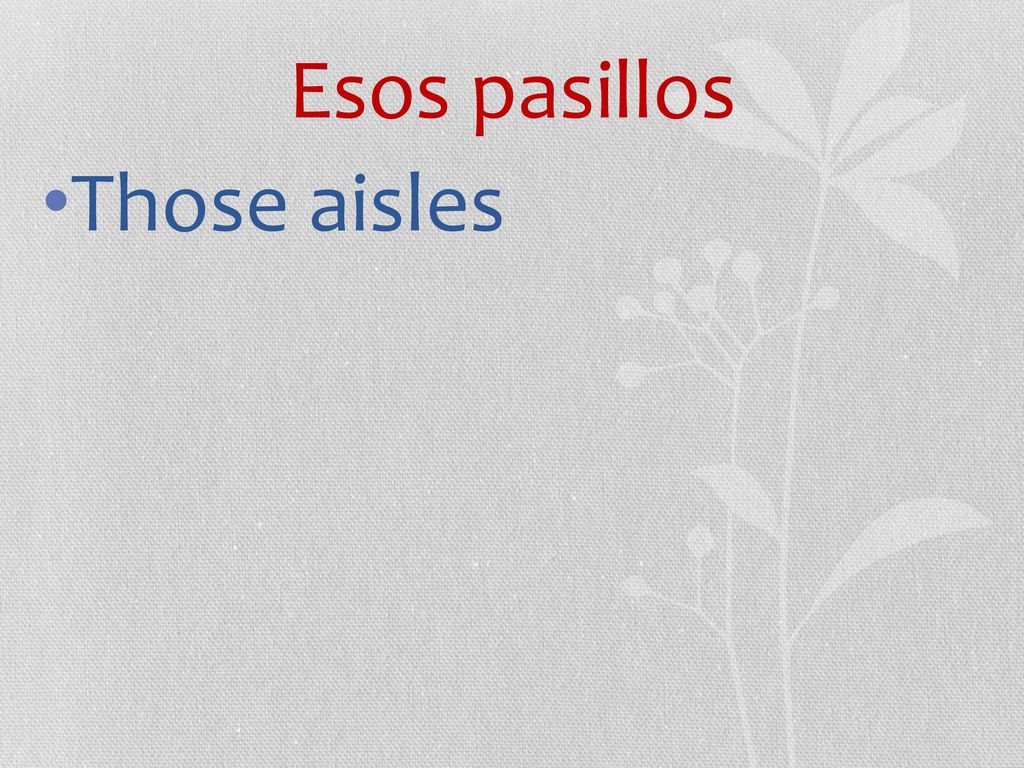 Esos pasillos

•Those aisles